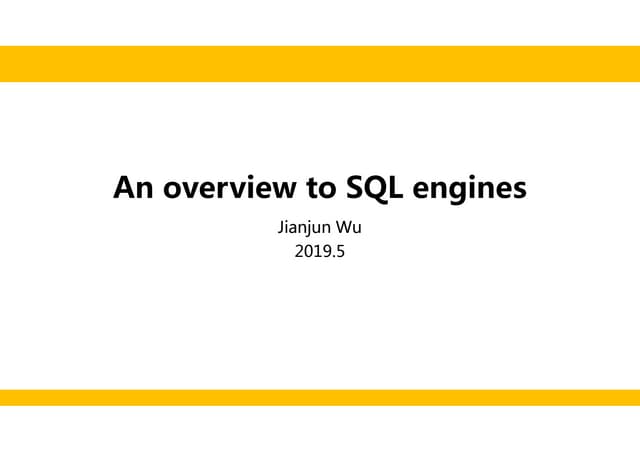 An overview to SQL engines

Jianjun Wu
2019.5